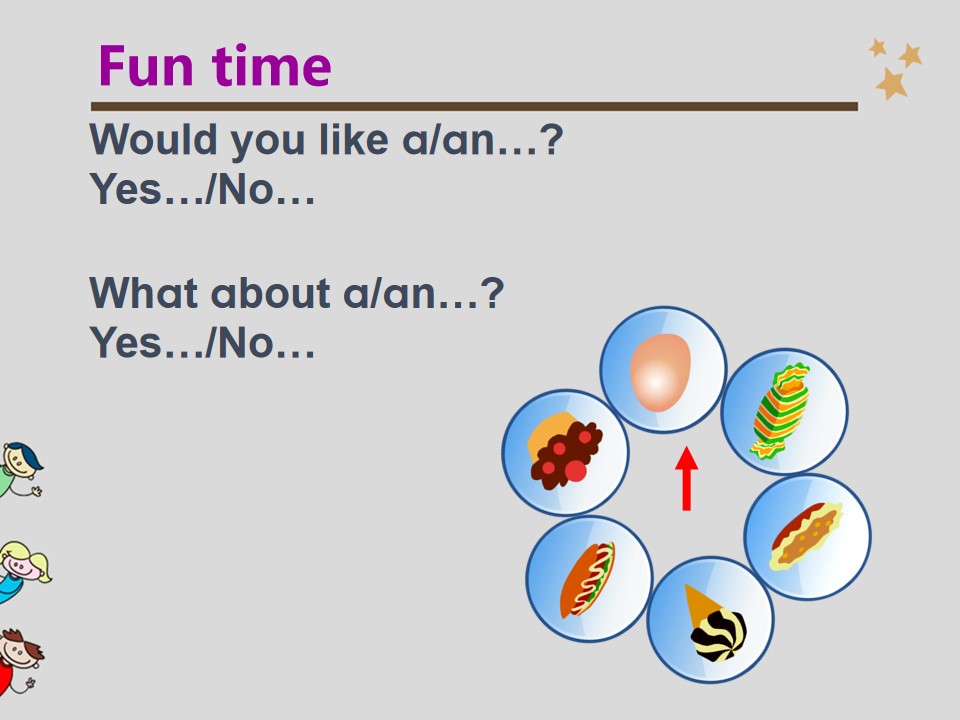 Fun time

Would you like a/an…?
Yes…/No…

What about a/an…?
Yes…/No…